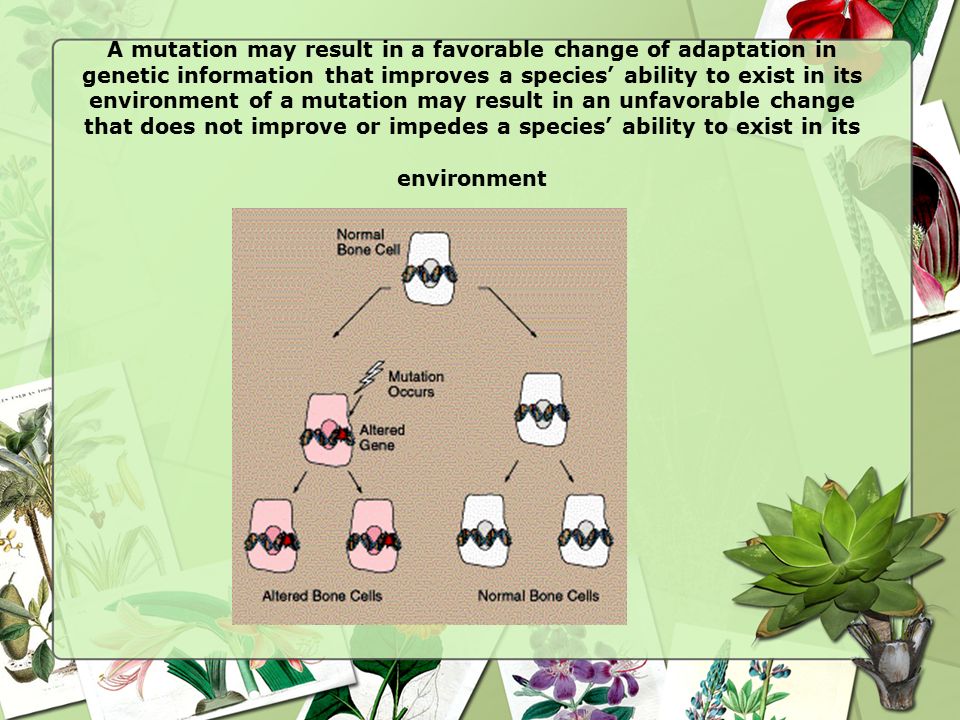 A mutation may result in a favorable change of adaptation in genetic information that improves a species' ability to exist in its environment of a mutation may result in an unfavorable change that does not improve or impedes a species' ability to exist in its

environment

Normal Bone Cell

Mutation Occurs

Altered Gene

Altered Bone Cells

Normal Bone Cells